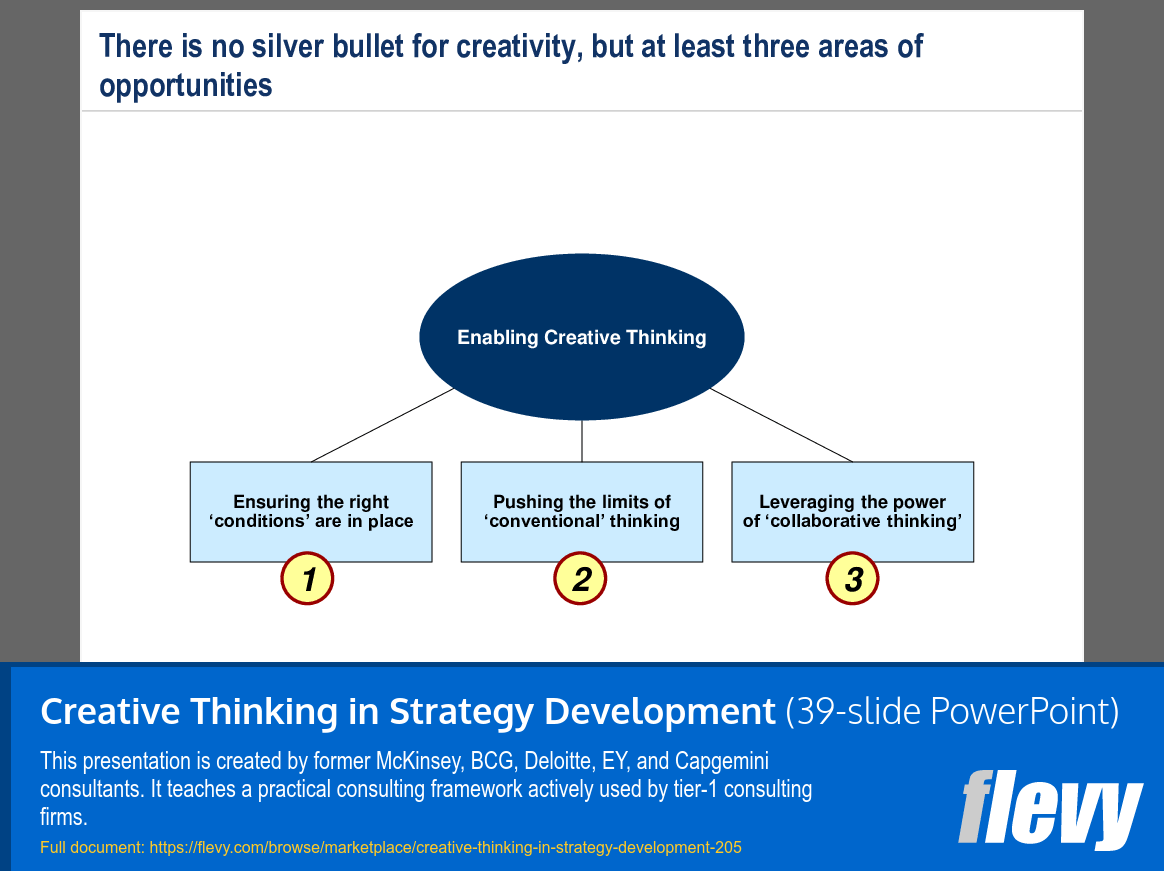 There is no silver bullet for creativity, but at least three areas of opportunities

Enabling Creative Thinking

Ensuring the right ‘conditions’ are in place

1

Pushing the limits of ‘conventional’ thinking

2

Leveraging the power of ‘collaborative thinking’

3

Creative Thinking in Strategy Development (39-slide PowerPoint)

This presentation is created by former McKinsey, BCG, Deloitte, EY, and Capgemini consultants. It teaches a practical consulting framework actively used by tier-1 consulting firms.

Full document: https://flevy.com/browse/marketplace/creative-thinking-in-strategy-development-205

flevy